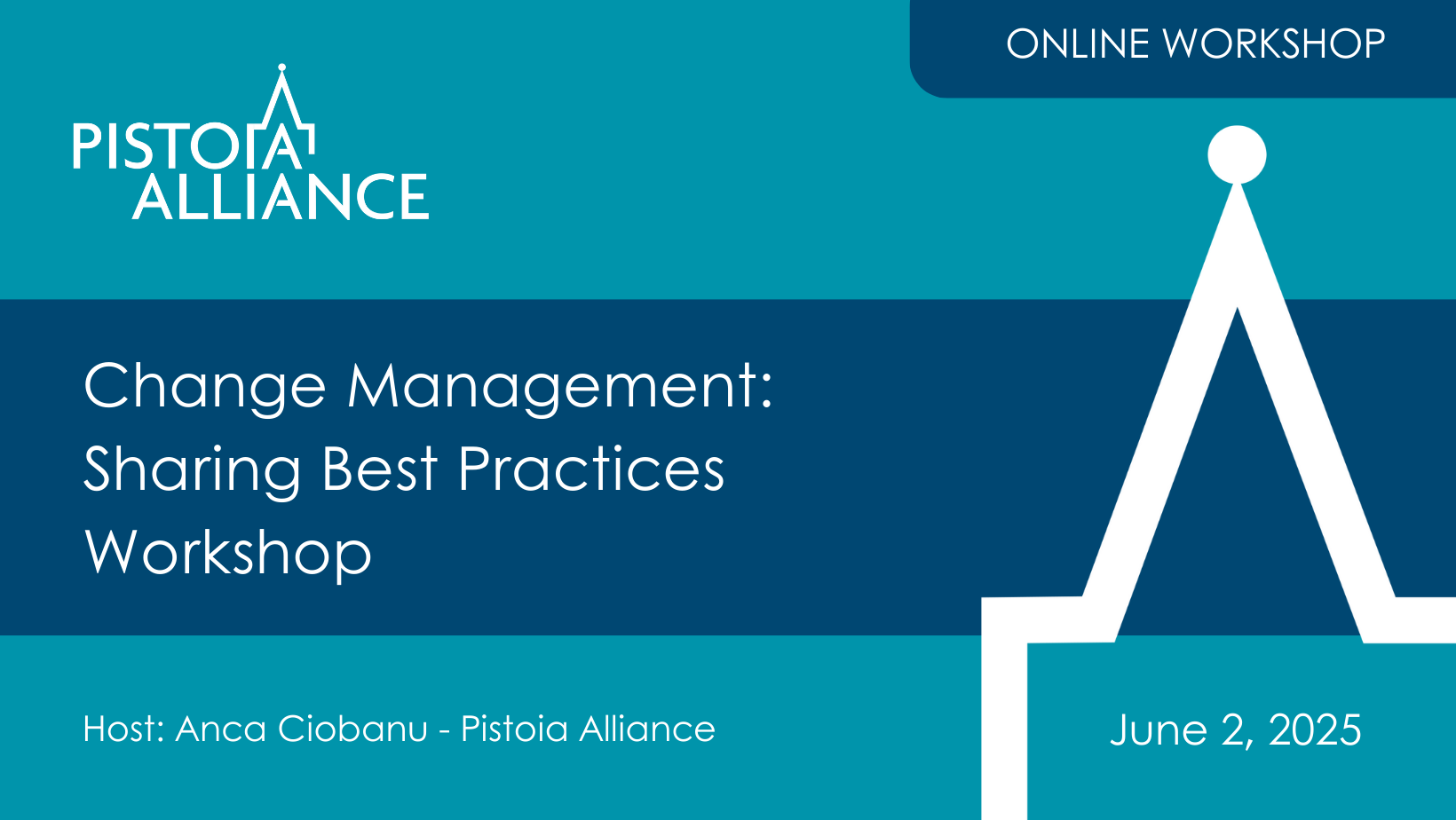 ONLINE WORKSHOP

PISTOIA ALLIANCE

Change Management: Sharing Best Practices Workshop

Host: Anca Ciobanu - Pistoia Alliance

June 2, 2025